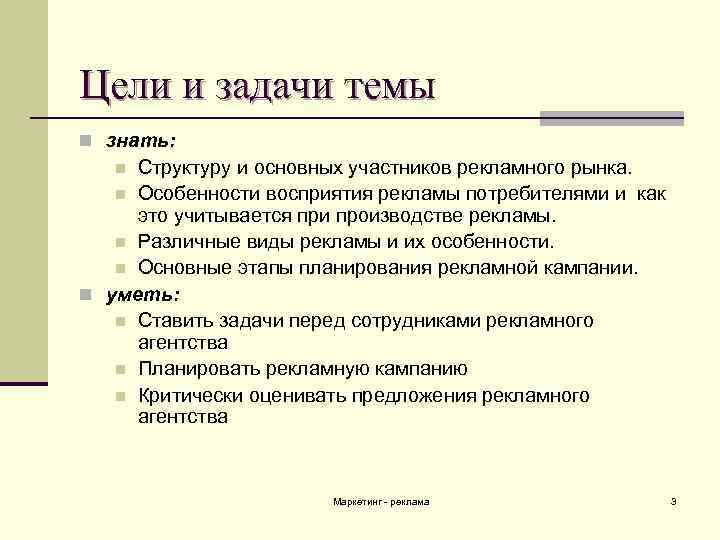 Цели и задачи темы

знать:

Структуру и основных участников рекламного рынка.

Особенности восприятия рекламы потребителями и как это учитывается при производстве рекламы.

Различные виды рекламы и их особенности.

Основные этапы планирования рекламной кампании.

уметь:

Ставить задачи перед сотрудниками рекламного агентства

Планировать рекламную кампанию

Критически оценивать предложения рекламного агентства

Маркетинг - реклама

3